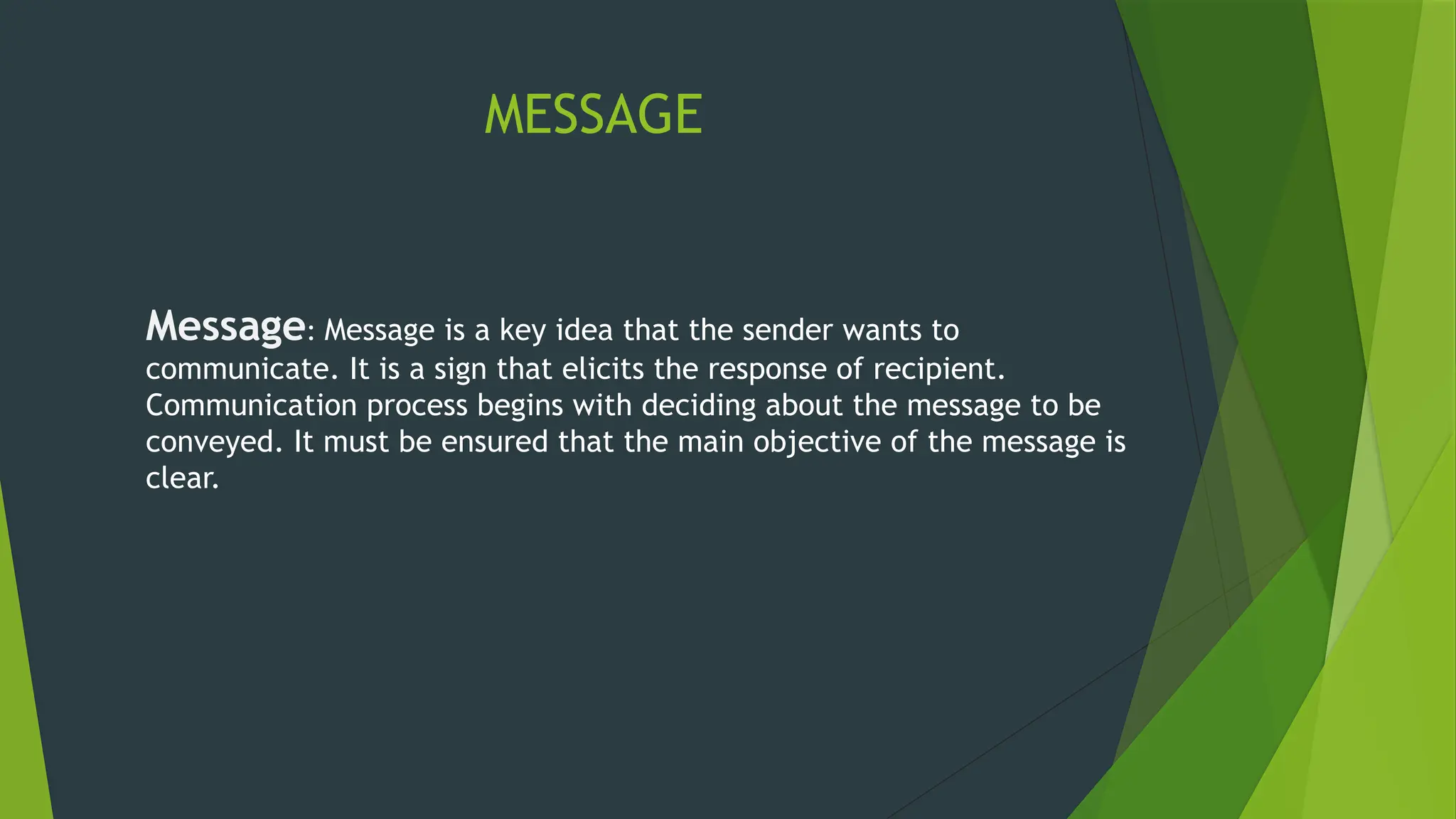 MESSAGE

Message: Message is a key idea that the sender wants to communicate. It is a sign that elicits the response of recipient. Communication process begins with deciding about the message to be conveyed. It must be ensured that the main objective of the message is clear.